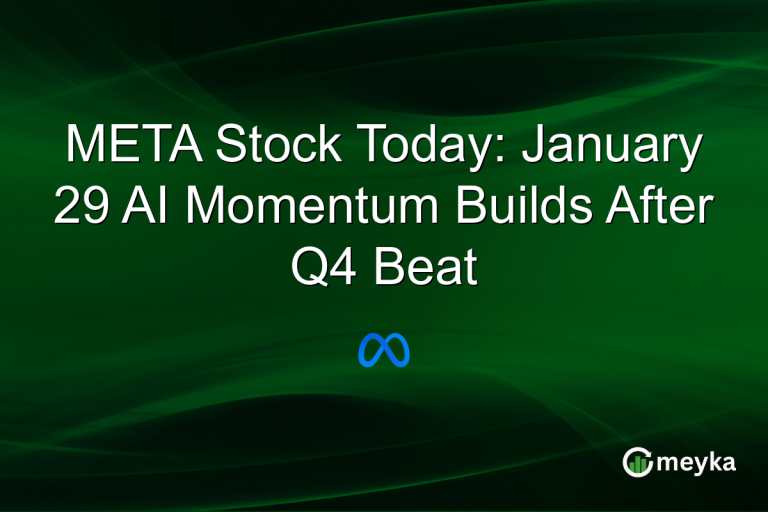 META Stock Today: January 29 AI Momentum Builds After Q4 Beat

meyka